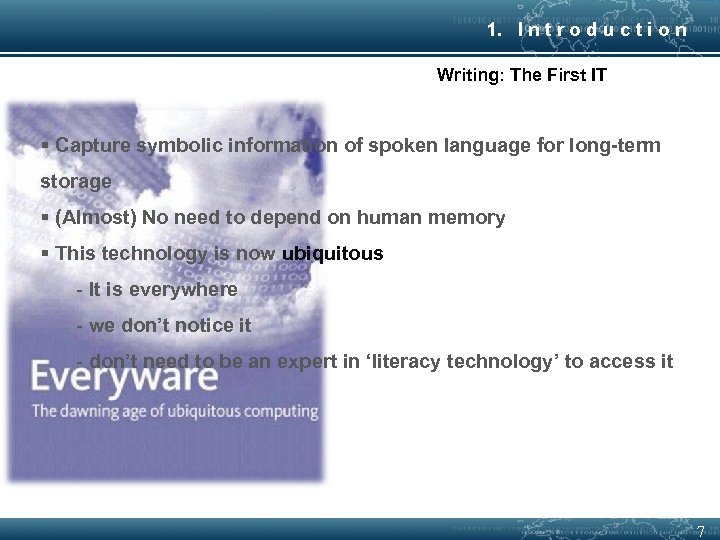 1. Introduction

Writing: The First IT

▪ Capture symbolic information of spoken language for long-term storage

▪ (Almost) No need to depend on human memory

▪ This technology is now ubiquitous

- It is everywhere

- we don't notice it

- don't need to be an expert in 'literacy technology' to access it

Everyware

The dawning age of ubiquitous computing

7